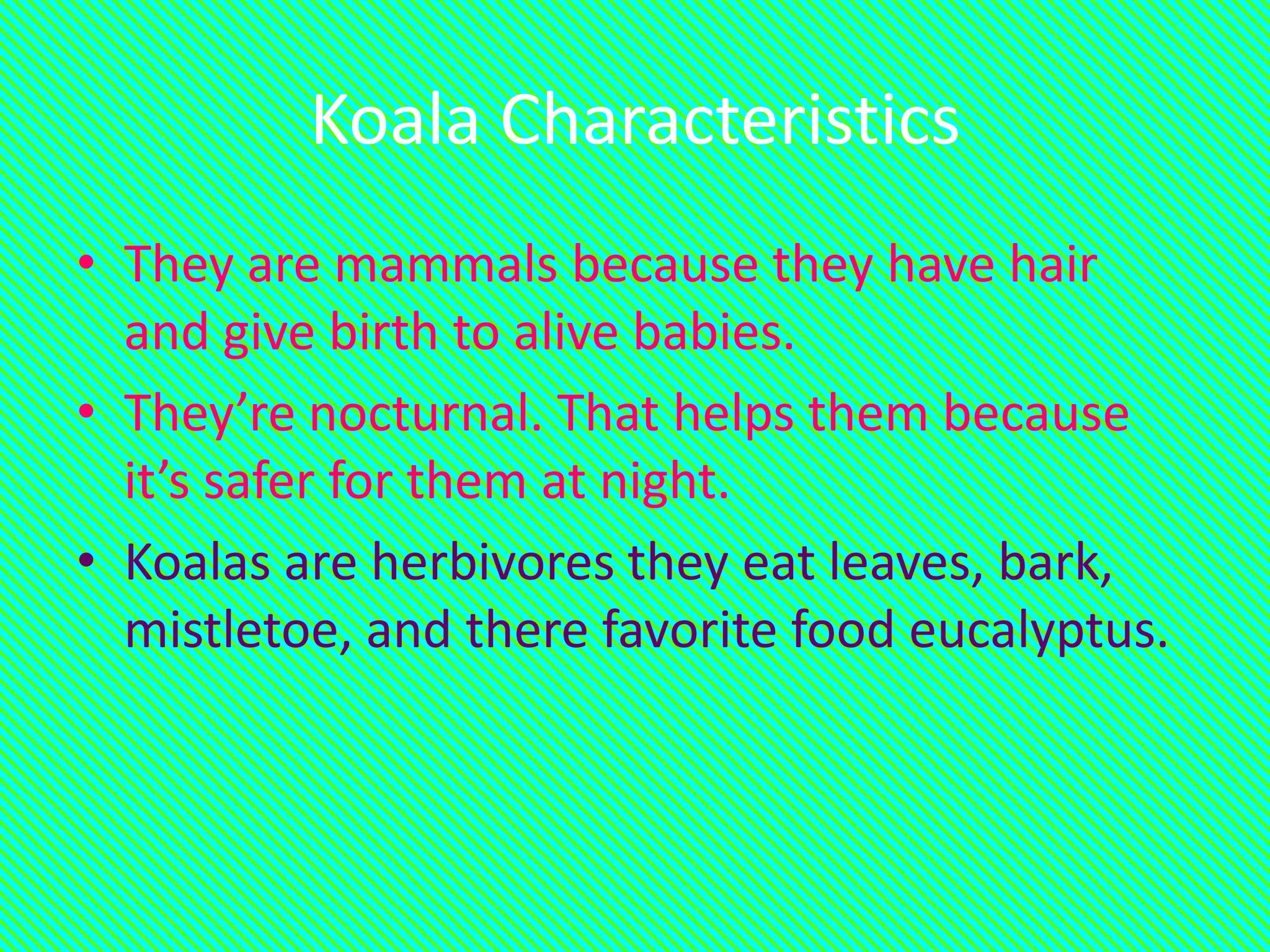 Koala Characteristics

• They are mammals because they have hair and give birth to alive babies.
• They’re nocturnal. That helps them because it’s safer for them at night.
• Koalas are herbivores they eat leaves, bark, mistletoe, and there favorite food eucalyptus.